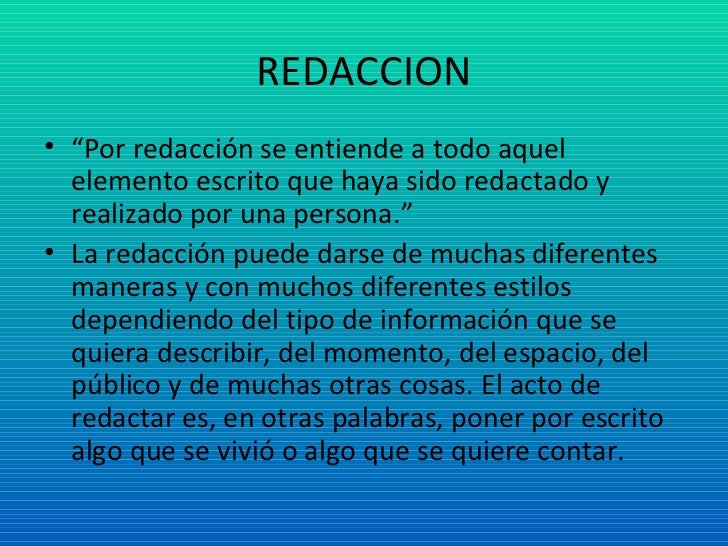 REDACCION

• “Por redacción se entiende a todo aquel elemento escrito que haya sido redactado y realizado por una persona.”

• La redacción puede darse de muchas diferentes maneras y con muchos diferentes estilos dependiendo del tipo de información que se quiera describir, del momento, del espacio, del público y de muchas otras cosas. El acto de redactar es, en otras palabras, poner por escrito algo que se vivió o algo que se quiere contar.